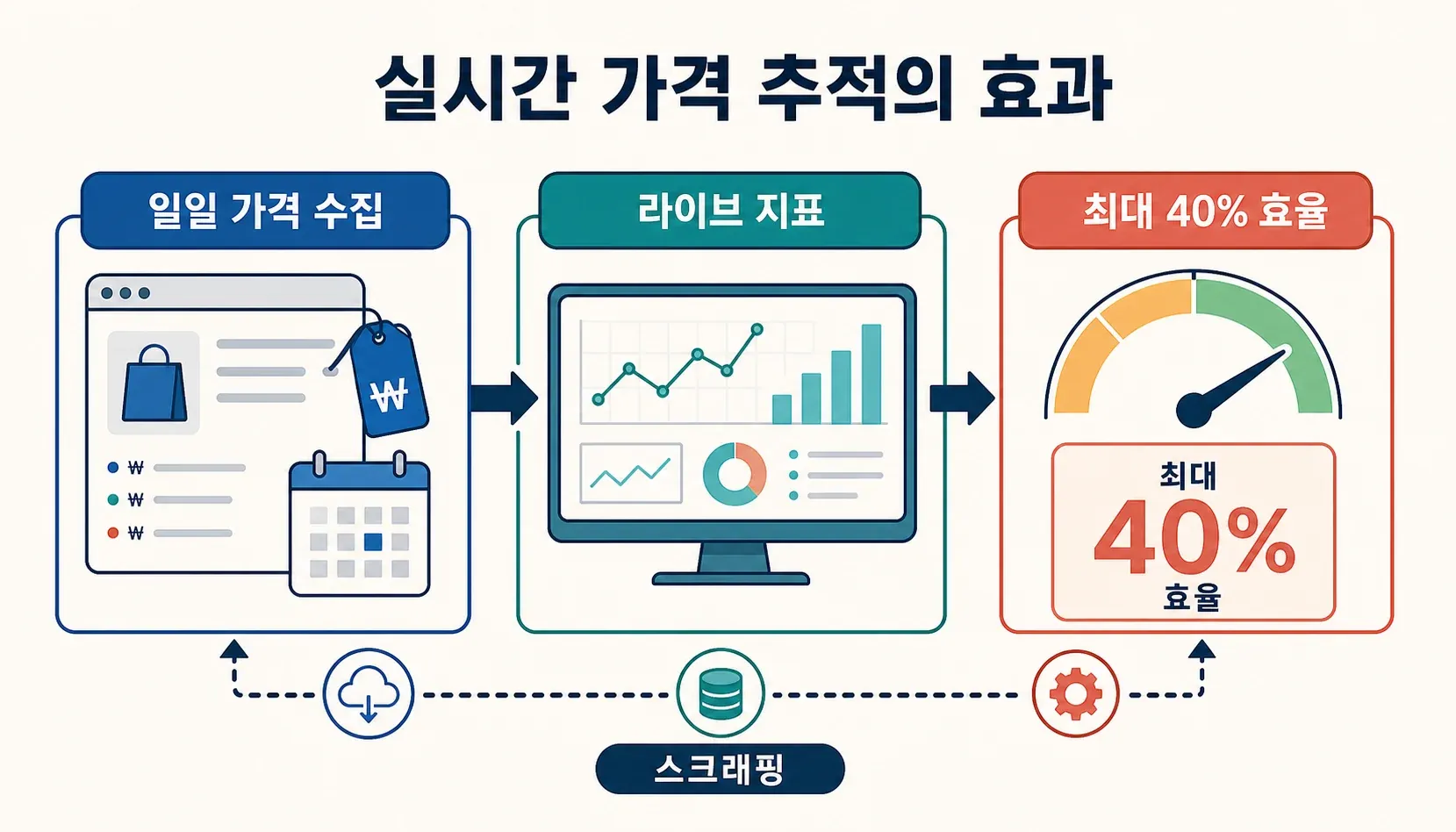 실시간 가격 추적의 효과

일일 가격 수집

₩

₩
₩
₩

라이브 지표

최대 40% 효율

최대
40%
효율

스크래핑